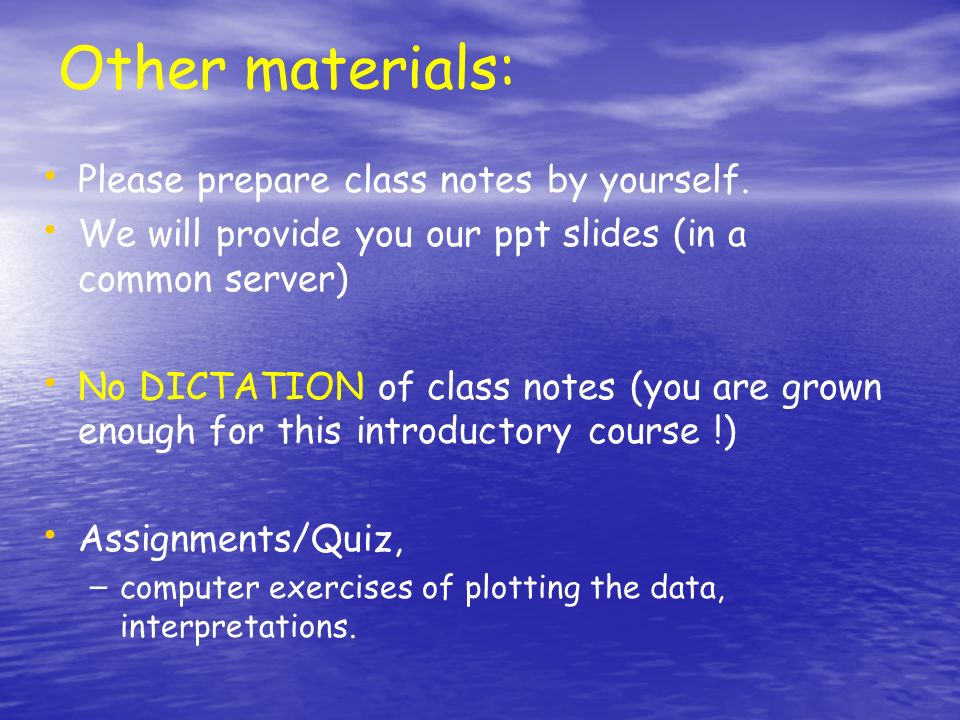 Other materials:

• Please prepare class notes by yourself.
• We will provide you our ppt slides (in a common server)

• No DICTATION of class notes (you are grown enough for this introductory course !)

• Assignments/Quiz,
– computer exercises of plotting the data, interpretations.